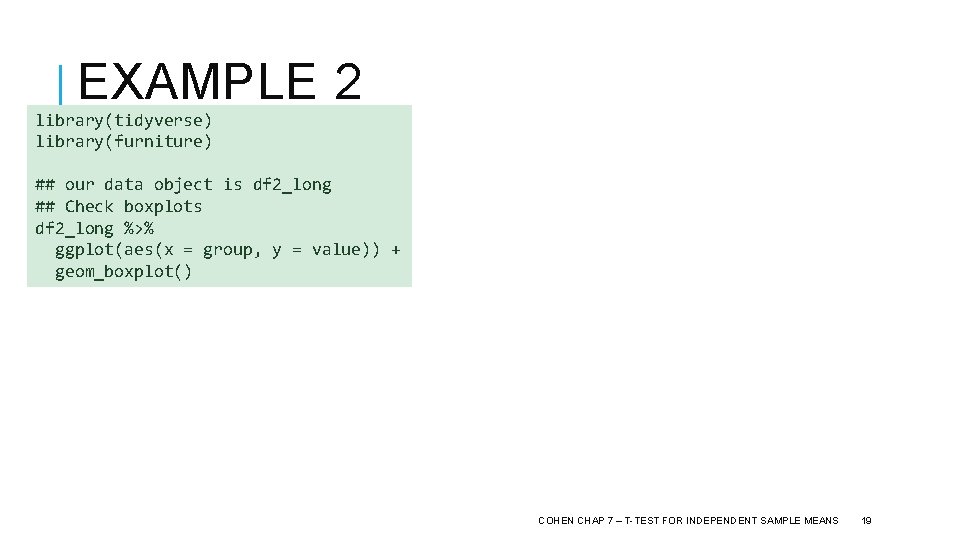 EXAMPLE 2

library(tidyverse)
library(furniture)

## our data object is df2_long
## Check boxplots
df2_long %>%
  ggplot(aes(x = group, y = value)) +
  geom_boxplot()

COHEN CHAP 7 – T-TEST FOR INDEPENDENT SAMPLE MEANS 19